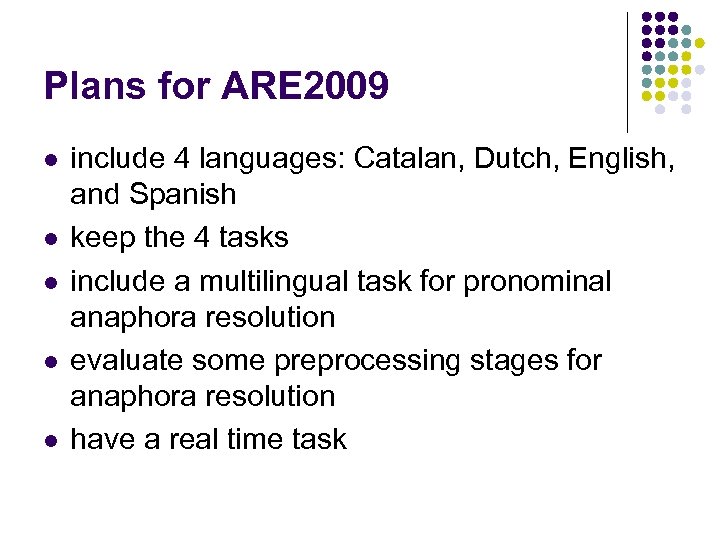 Plans for ARE2009

- include 4 languages: Catalan, Dutch, English, and Spanish
- keep the 4 tasks
- include a multilingual task for pronominal anaphora resolution
- evaluate some preprocessing stages for anaphora resolution
- have a real time task